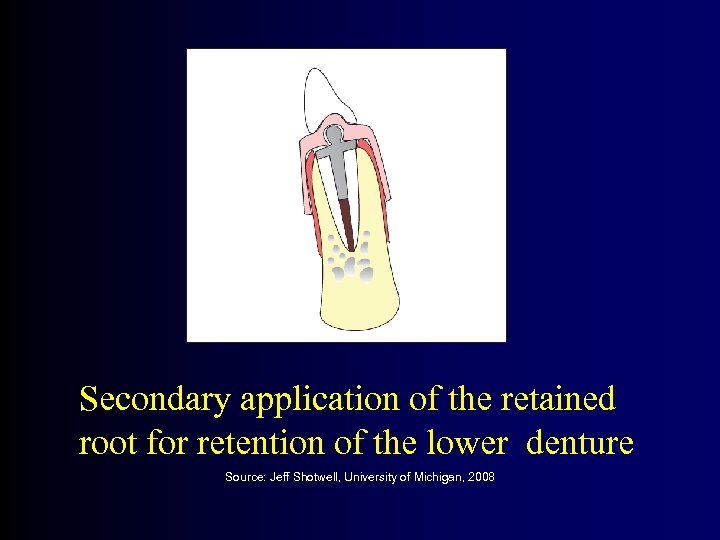 Secondary application of the retained root for retention of the lower denture

Source: Jeff Shotwell, University of Michigan, 2008